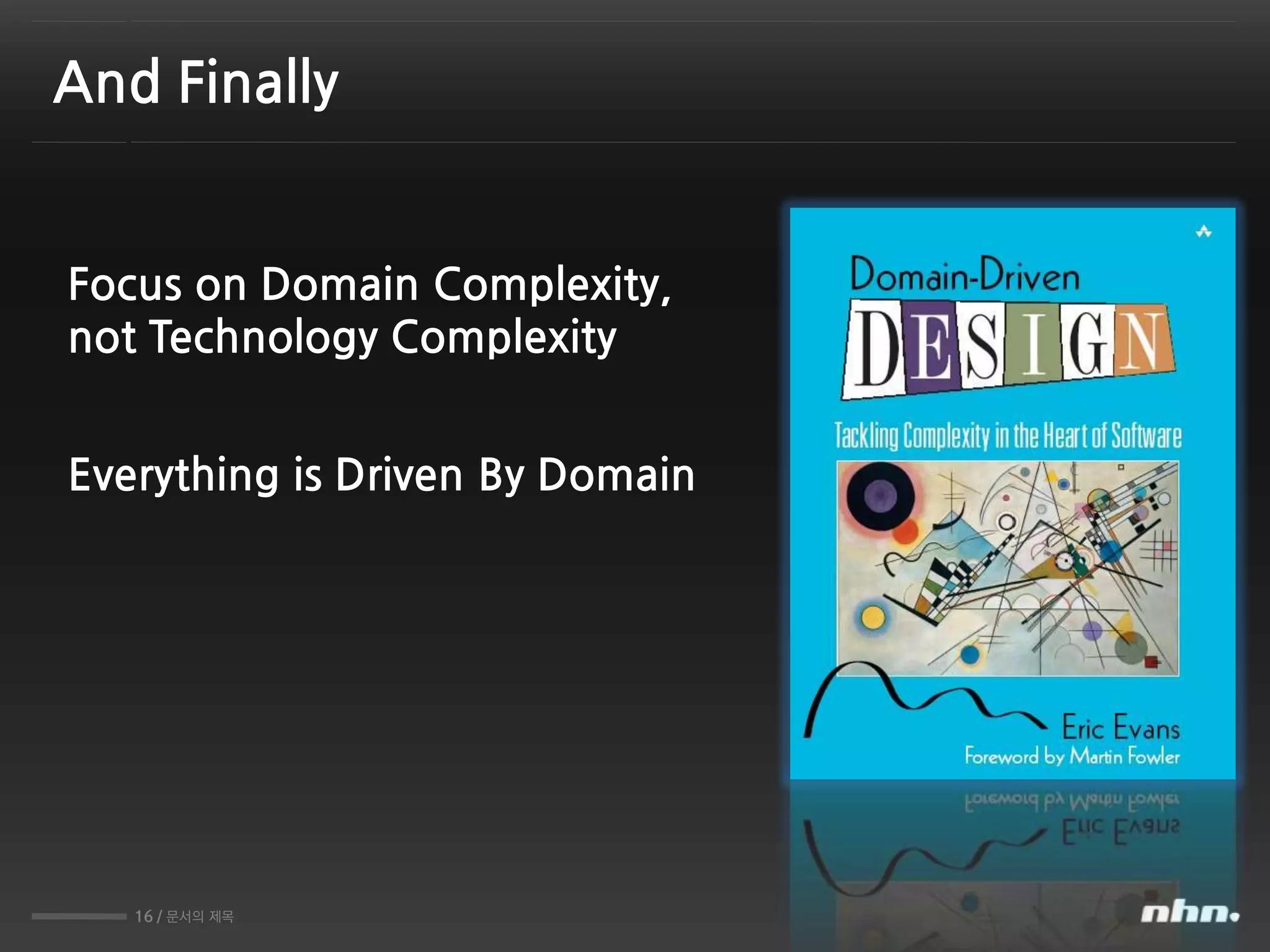 And Finally

Focus on Domain Complexity, not Technology Complexity

Everything is Driven By Domain

Domain-Driven
DESIGN
Tackling Complexity in the Heart of Software
Eric Evans
Foreword by Martin Fowler

16 / 문서의 제목

nhn.